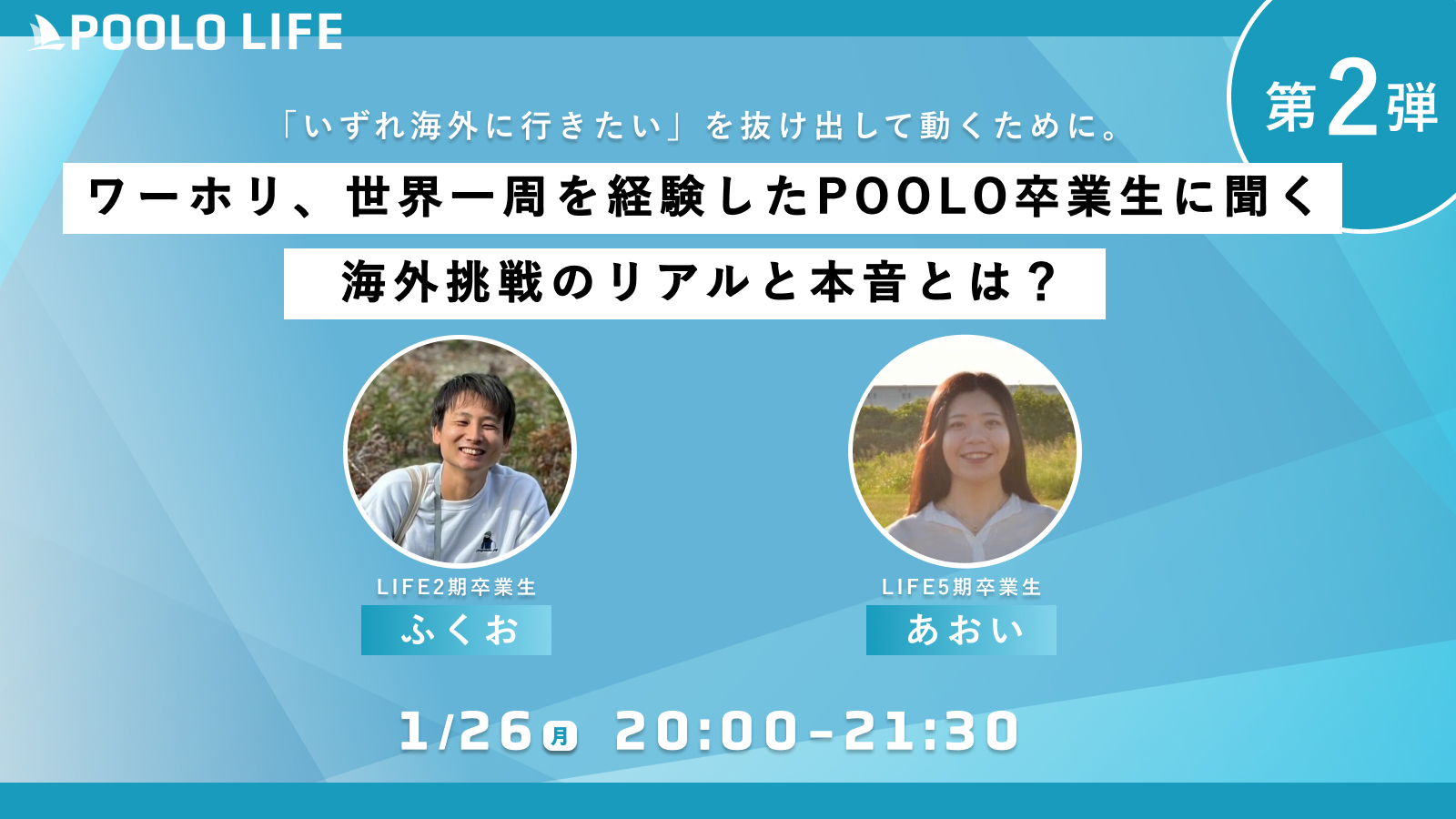 POOLO LIFE

第2弾

「いずれ海外に行きたい」を抜け出して動くために。

ワーホリ、世界一周を経験したPOOLO卒業生に聞く

海外挑戦のリアルと本音とは？

LIFE2期卒業生
ふくお

LIFE5期卒業生
あおい

1/26 月 20:00-21:30